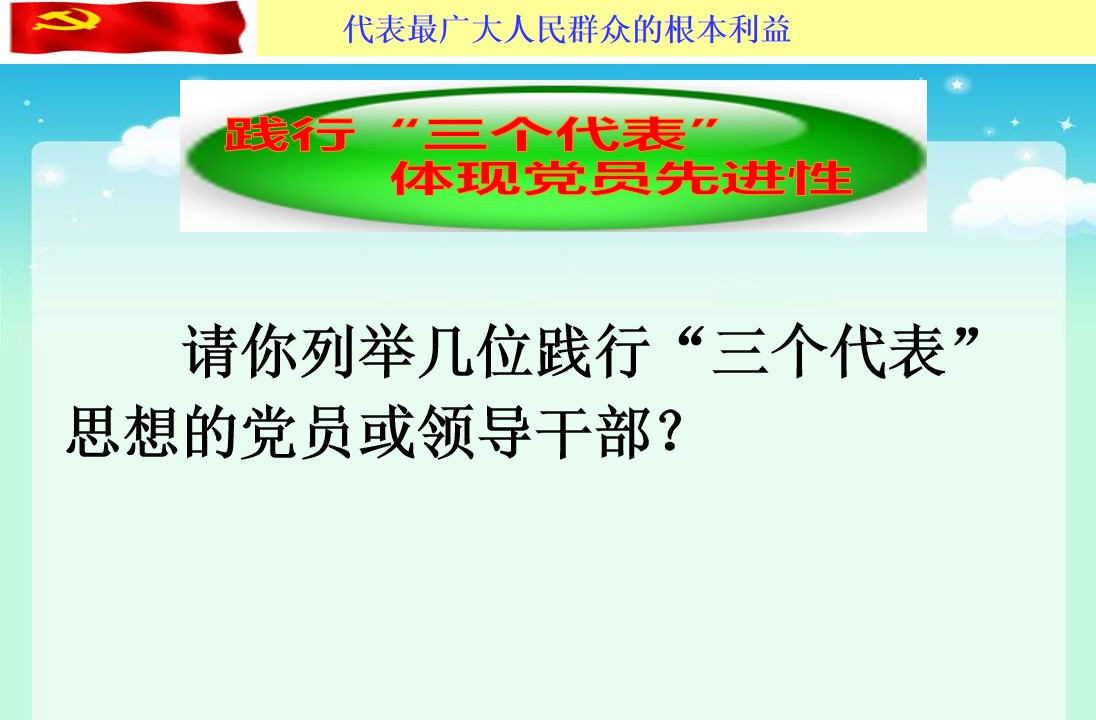 代表最广大人民群众的根本利益

践行“三个代表”
体现党员先进性

请你列举几位践行“三个代表”思想的党员或领导干部？